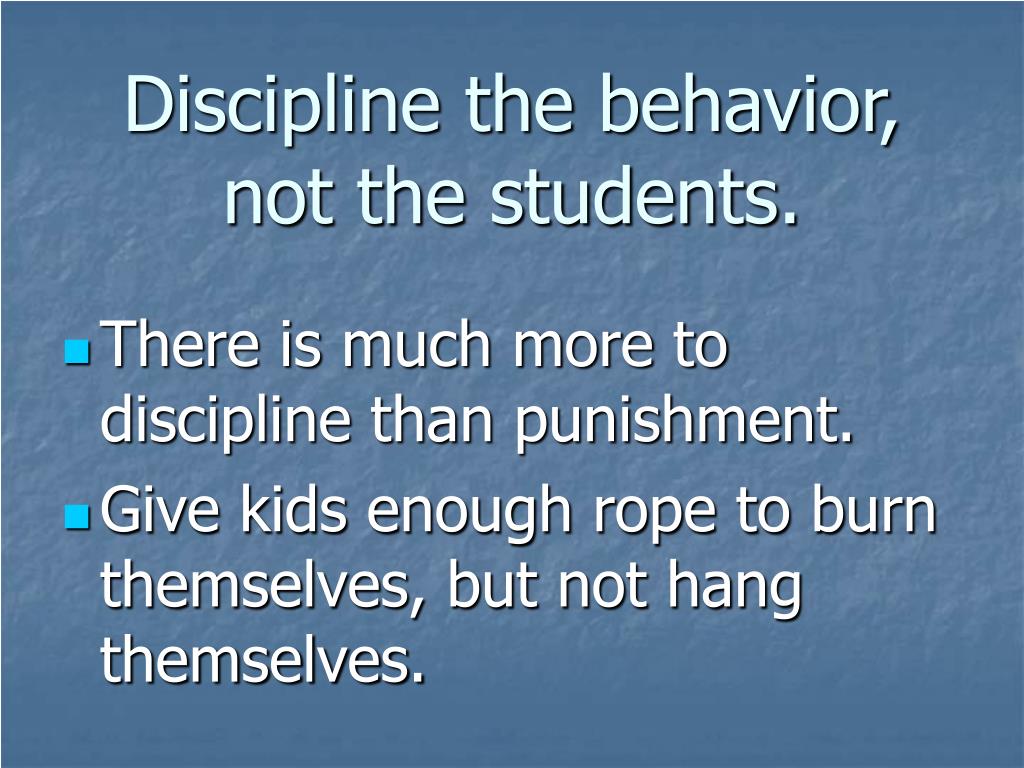 Discipline the behavior, not the students.

There is much more to discipline than punishment.

Give kids enough rope to burn themselves, but not hang themselves.